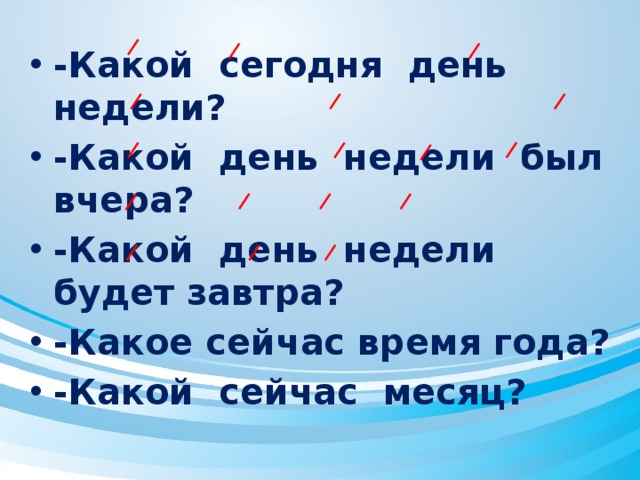 • -Какой сегодня день недели?
• -Какой день недели был вчера?
• -Какой день недели будет завтра?
• -Какое сейчас время года?
• -Какой сейчас месяц?